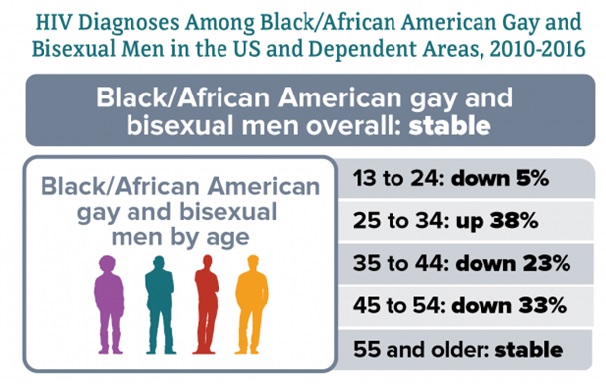 HIV Diagnoses Among Black/African American Gay and Bisexual Men in the US and Dependent Areas, 2010-2016

Black/African American gay and bisexual men overall: stable

Black/African American gay and bisexual men by age

13 to 24: down 5%

25 to 34: up 38%

35 to 44: down 23%

45 to 54: down 33%

55 and older: stable